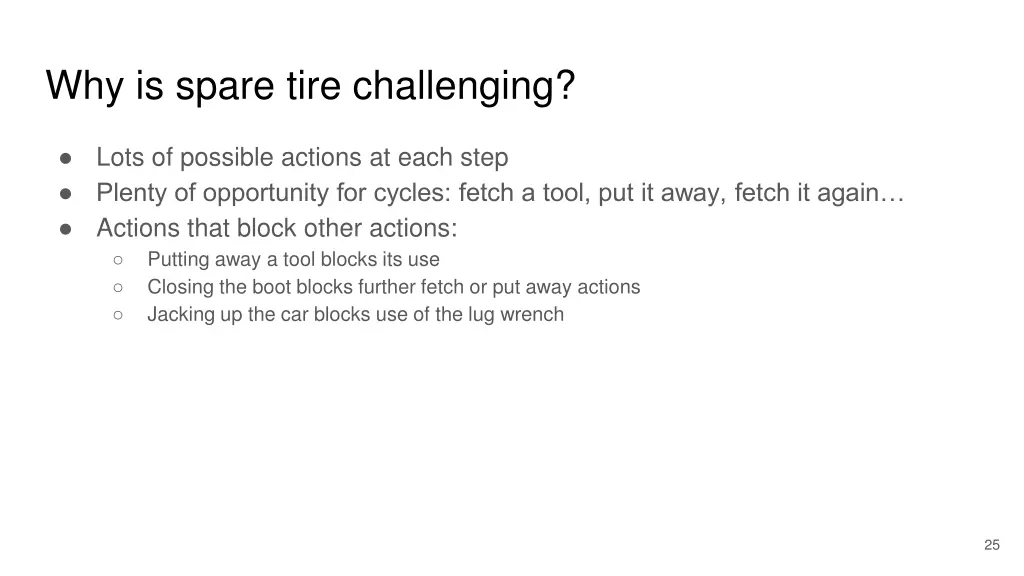 Why is spare tire challenging?

● Lots of possible actions at each step
● Plenty of opportunity for cycles: fetch a tool, put it away, fetch it again…
● Actions that block other actions:
○ Putting away a tool blocks its use
○ Closing the boot blocks further fetch or put away actions
○ Jacking up the car blocks use of the lug wrench

25